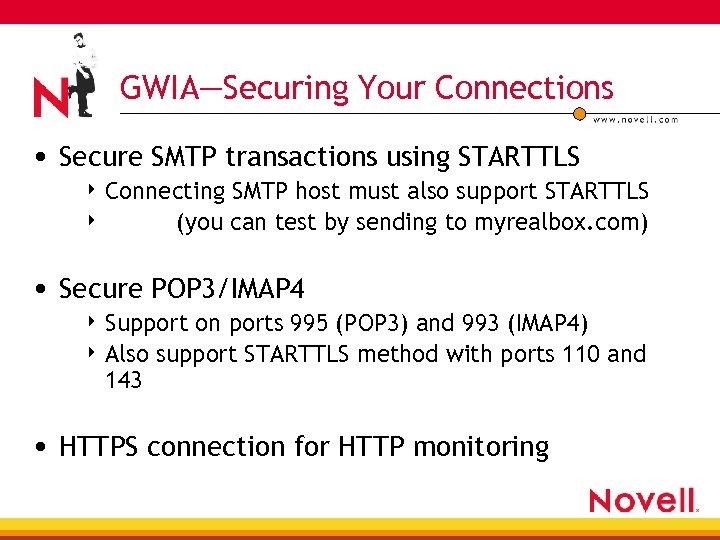 N

GWIA—Securing Your Connections

www.novell.com

• Secure SMTP transactions using STARTTLS
‣ Connecting SMTP host must also support STARTTLS
‣ (you can test by sending to myrealbox.com)

• Secure POP3/IMAP4
‣ Support on ports 995 (POP3) and 993 (IMAP4)
‣ Also support STARTTLS method with ports 110 and 143

• HTTPS connection for HTTP monitoring

Novell.